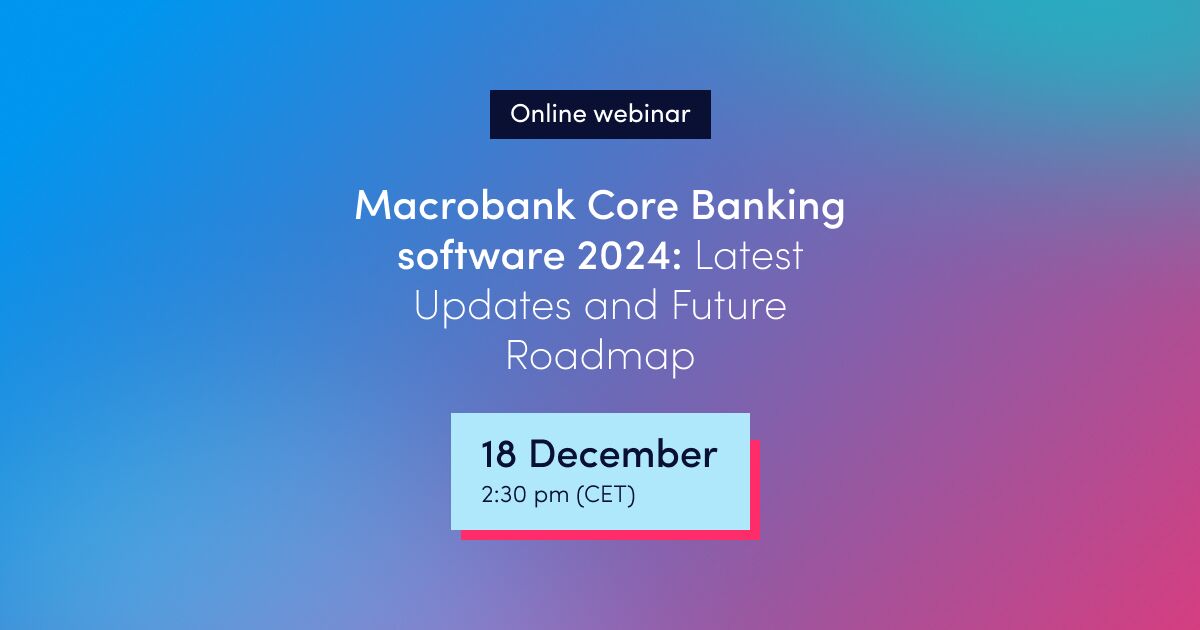 Online webinar

Macrobank Core Banking software 2024: Latest Updates and Future Roadmap

18 December
2:30 pm (CET)